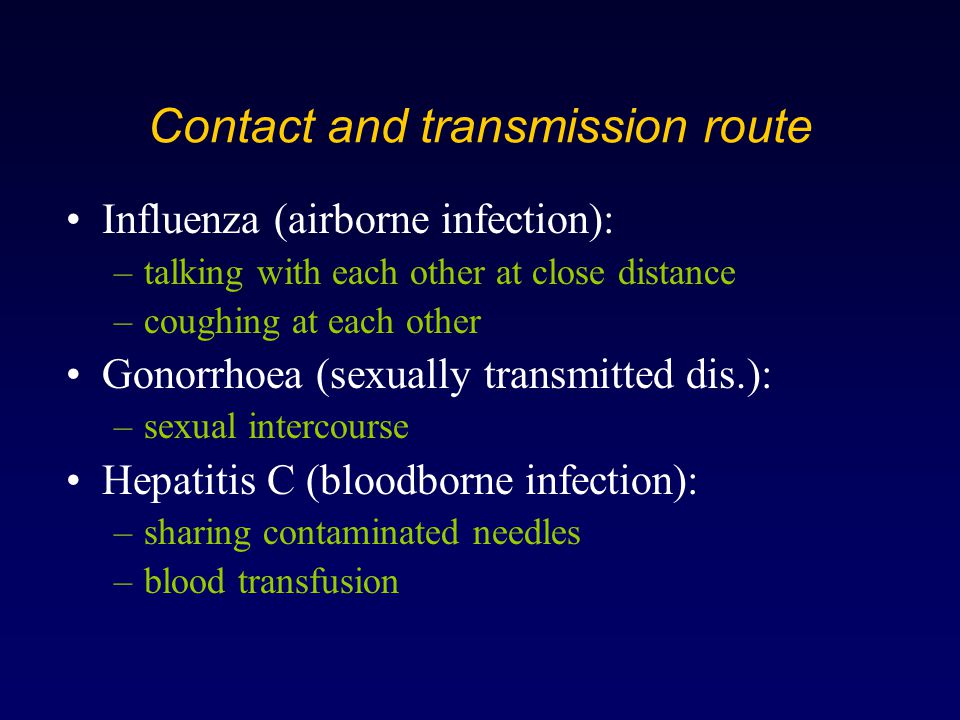 Contact and transmission route

• Influenza (airborne infection):
– talking with each other at close distance
– coughing at each other
• Gonorrhoea (sexually transmitted dis.):
– sexual intercourse
• Hepatitis C (bloodborne infection):
– sharing contaminated needles
– blood transfusion